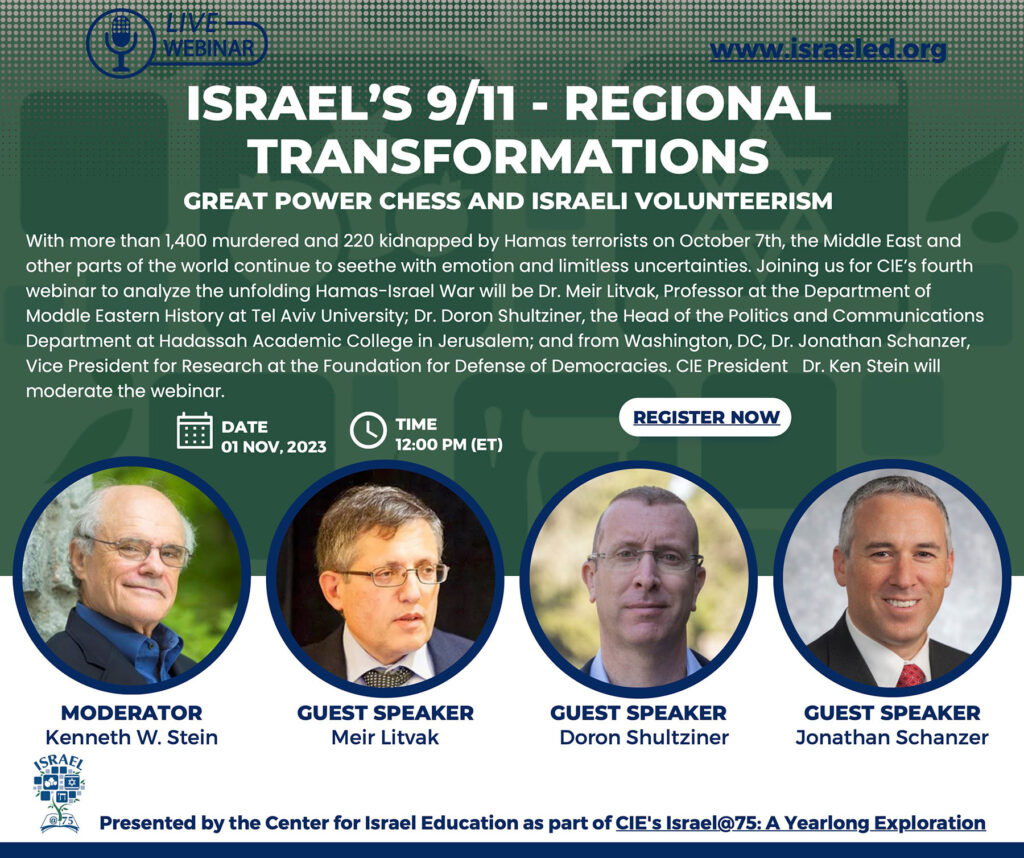 LIVE WEBINAR

www.israeled.org

ISRAEL'S 9/11 - REGIONAL TRANSFORMATIONS

GREAT POWER CHESS AND ISRAELI VOLUNTEERISM

With more than 1,400 murdered and 220 kidnapped by Hamas terrorists on October 7th, the Middle East and other parts of the world continue to seethe with emotion and limitless uncertainties. Joining us for CIE's fourth webinar to analyze the unfolding Hamas-Israel War will be Dr. Meir Litvak, Professor at the Department of Moddle Eastern History at Tel Aviv University; Dr. Doron Shultziner, the Head of the Politics and Communications Department at Hadassah Academic College in Jerusalem; and from Washington, DC, Dr. Jonathan Schanzer, Vice President for Research at the Foundation for Defense of Democracies. CIE President Dr. Ken Stein will moderate the webinar.

DATE
01 NOV, 2023

TIME
12:00 PM (ET)

REGISTER NOW

MODERATOR
Kenneth W. Stein

GUEST SPEAKER
Meir Litvak

GUEST SPEAKER
Doron Shultziner

GUEST SPEAKER
Jonathan Schanzer

ISRAEL @75

Presented by the Center for Israel Education as part of CIE's Israel@75: A Yearlong Exploration